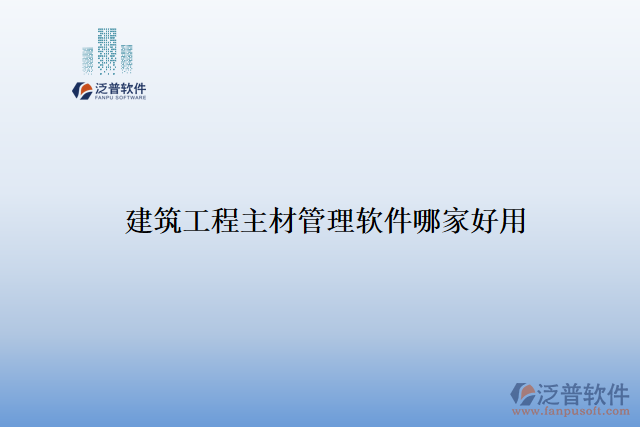 泛普软件
FANPU SOFTWARE

建筑工程主材管理软件哪家好用

泛普软件
www.fanpusoft.com